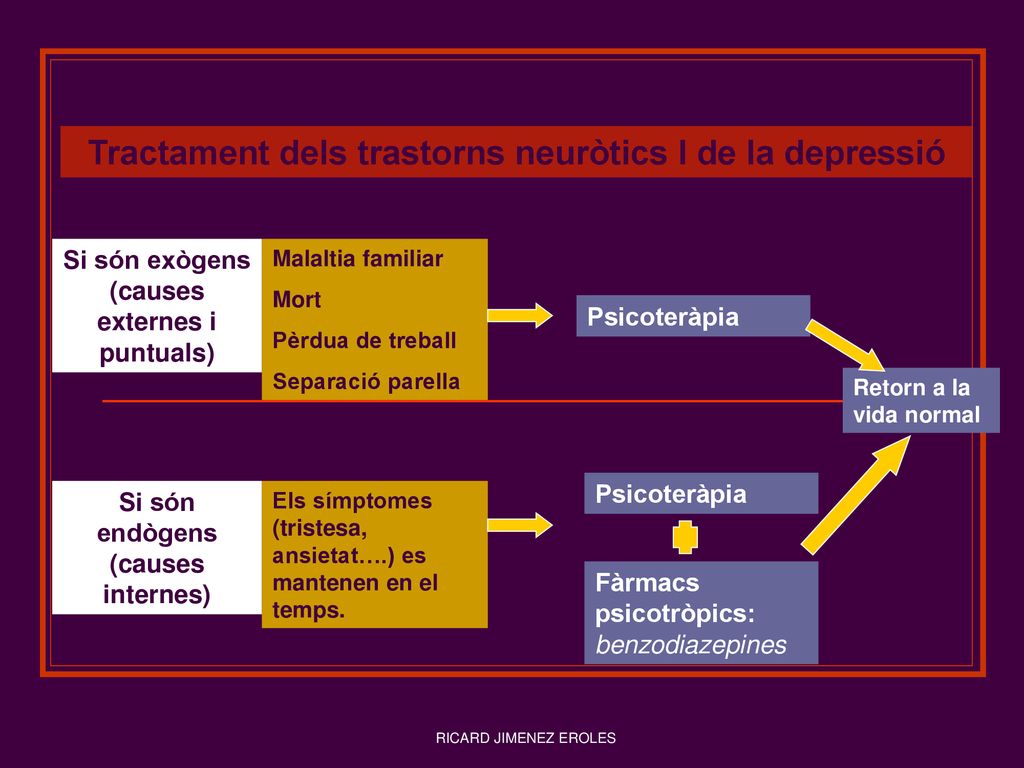 Tractament dels trastorns neuròtics I de la depressió

Si són exògens (causes externes i puntuals)

Malaltia familiar

Mort

Pèrdua de treball

Separació parella

Psicoteràpia

Retorn a la vida normal

Si són endògens (causes internes)

Els símptomes (tristesa, ansietat….) es mantenen en el temps.

Psicoteràpia

Fàrmacs psicotròpics: benzodiazepines

RICARD JIMENEZ EROLES